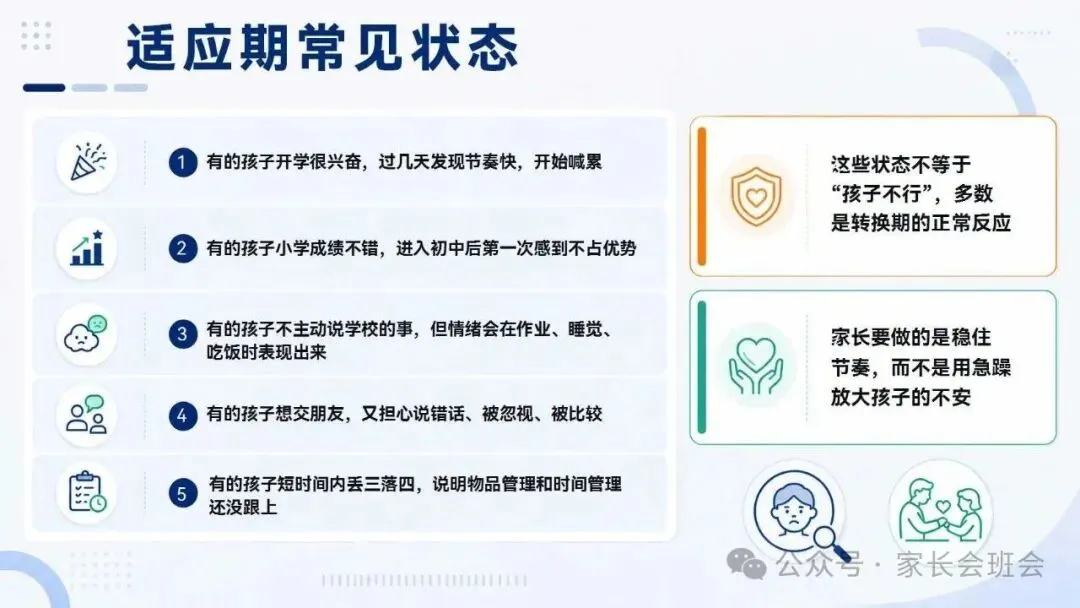 适应期常见状态

1 有的孩子开学很兴奋，过几天发现节奏快，开始喊累

2 有的孩子小学成绩不错，进入初中后第一次感到不占优势

3 有的孩子不主动说学校的事，但情绪会在作业、睡觉、吃饭时表现出来

4 有的孩子想交朋友，又担心说错话、被忽视、被比较

5 有的孩子短时间内丢三落四，说明物品管理和时间管理还没跟上

这些状态不等于“孩子不行”，多数是转换期的正常反应

家长要做的是稳住节奏，而不是用急躁放大孩子的不安

公众号 · 家长会班会